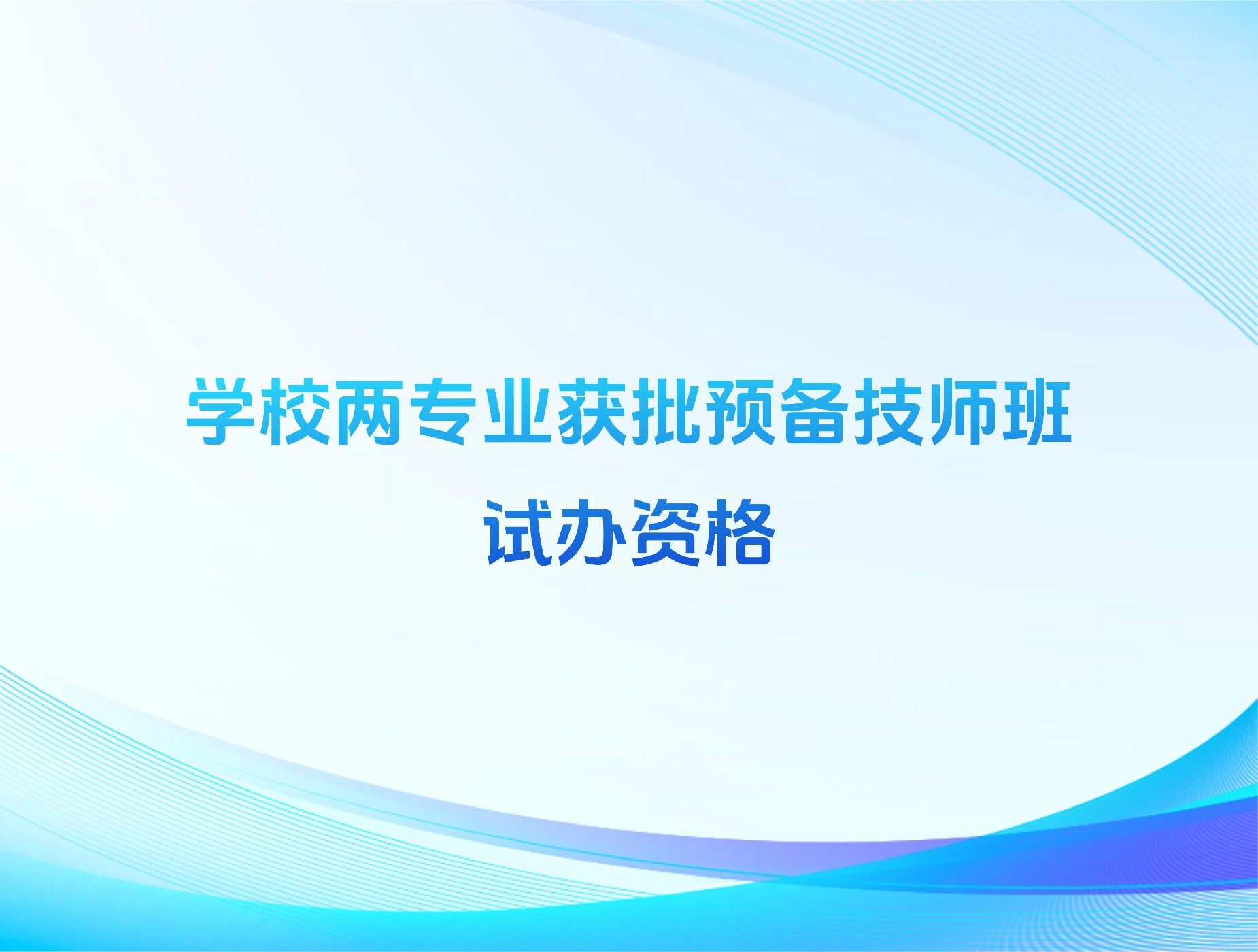 学校两专业获批预备技师班试办资格